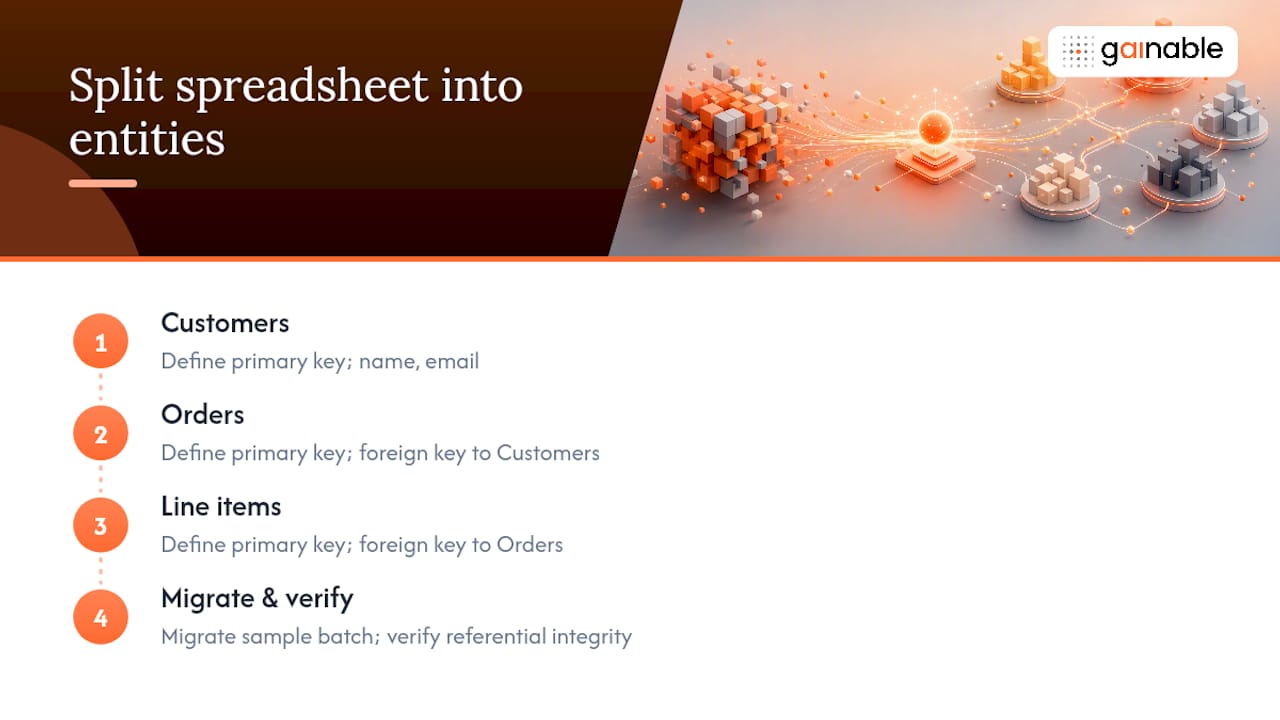 Split spreadsheet into entities

gainable

1
Customers
Define primary key; name, email

2
Orders
Define primary key; foreign key to Customers

3
Line items
Define primary key; foreign key to Orders

4
Migrate & verify
Migrate sample batch; verify referential integrity